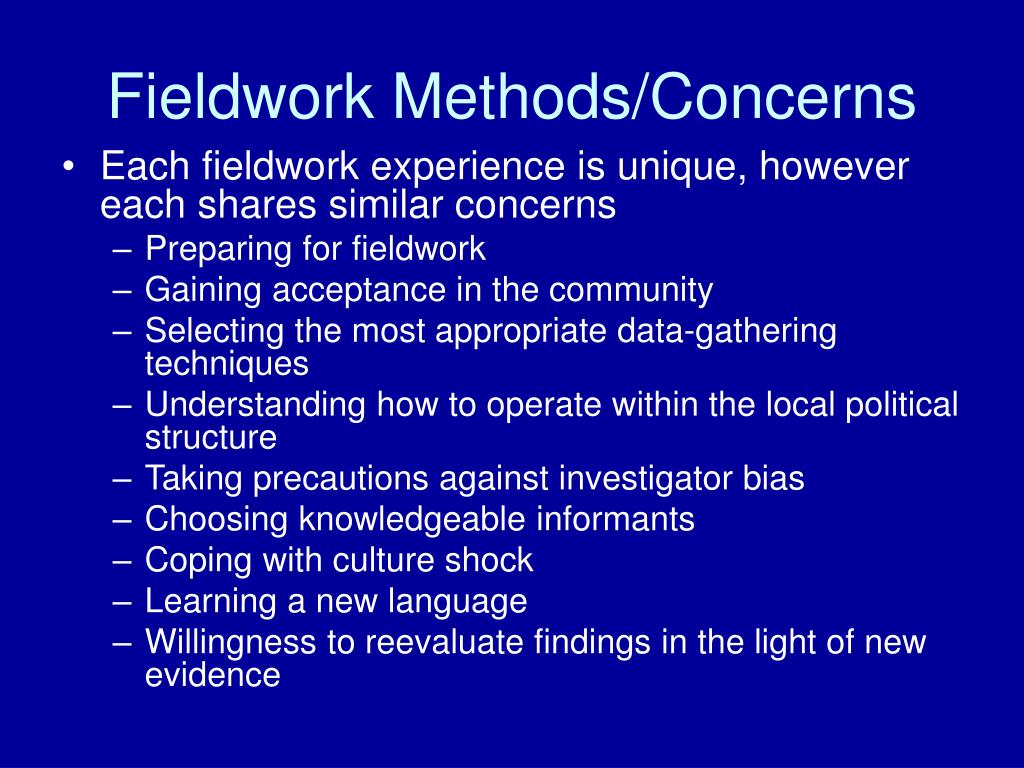 Fieldwork Methods/Concerns

• Each fieldwork experience is unique, however each shares similar concerns
– Preparing for fieldwork
– Gaining acceptance in the community
– Selecting the most appropriate data-gathering techniques
– Understanding how to operate within the local political structure
– Taking precautions against investigator bias
– Choosing knowledgeable informants
– Coping with culture shock
– Learning a new language
– Willingness to reevaluate findings in the light of new evidence